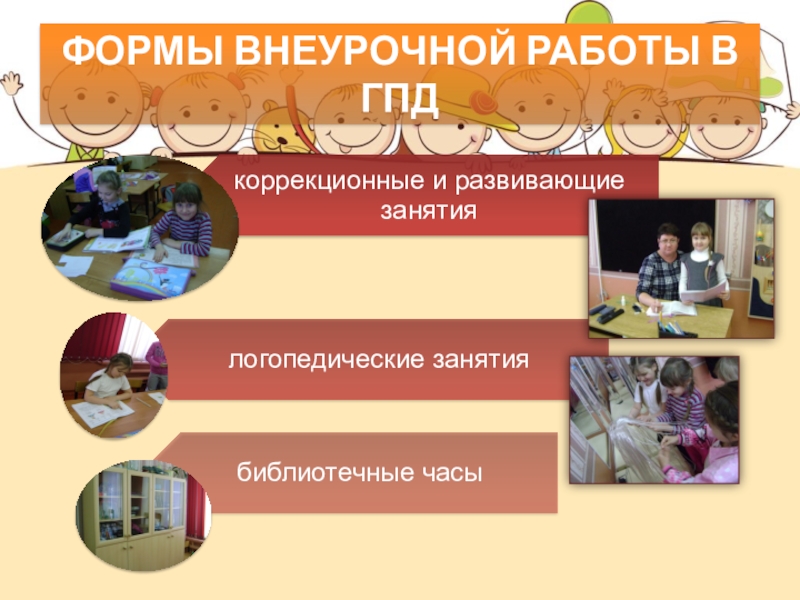 ФОРМЫ ВНЕУРОЧНОЙ РАБОТЫ В ГПД

коррекционные и развивающие занятия

логопедические занятия

библиотечные часы